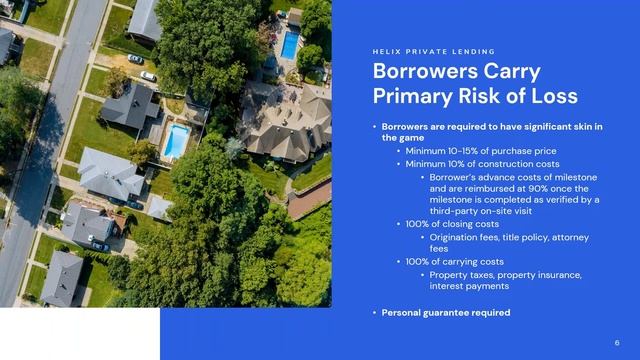 HELIX PRIVATE LENDING

Borrowers Carry Primary Risk of Loss

• Borrowers are required to have significant skin in the game
  • Minimum 10-15% of purchase price
  • Minimum 10% of construction costs
    • Borrower's advance costs of milestone and are reimbursed at 90% once the milestone is completed as verified by a third-party on-site visit
  • 100% of closing costs
    • Origination fees, title policy, attorney fees
  • 100% of carrying costs
    • Property taxes, property insurance, interest payments

• Personal guarantee required

6